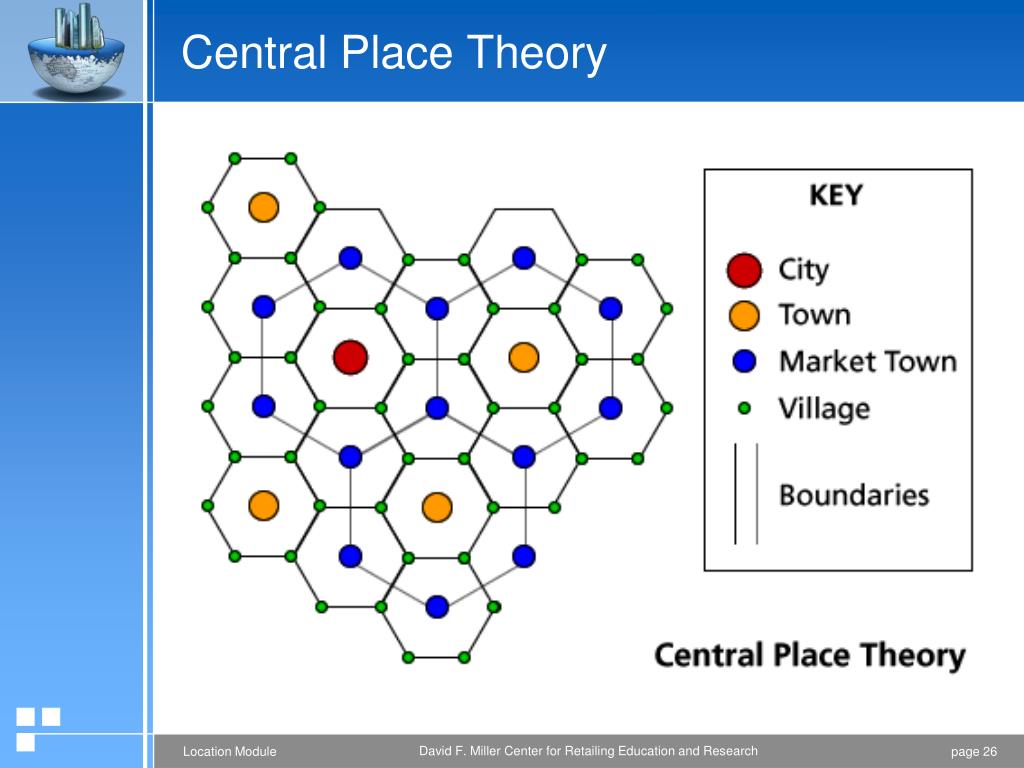 Central Place Theory

KEY

City
Town
Market Town
Village
Boundaries

Central Place Theory

Location Module
David F. Miller Center for Retailing Education and Research
page 26